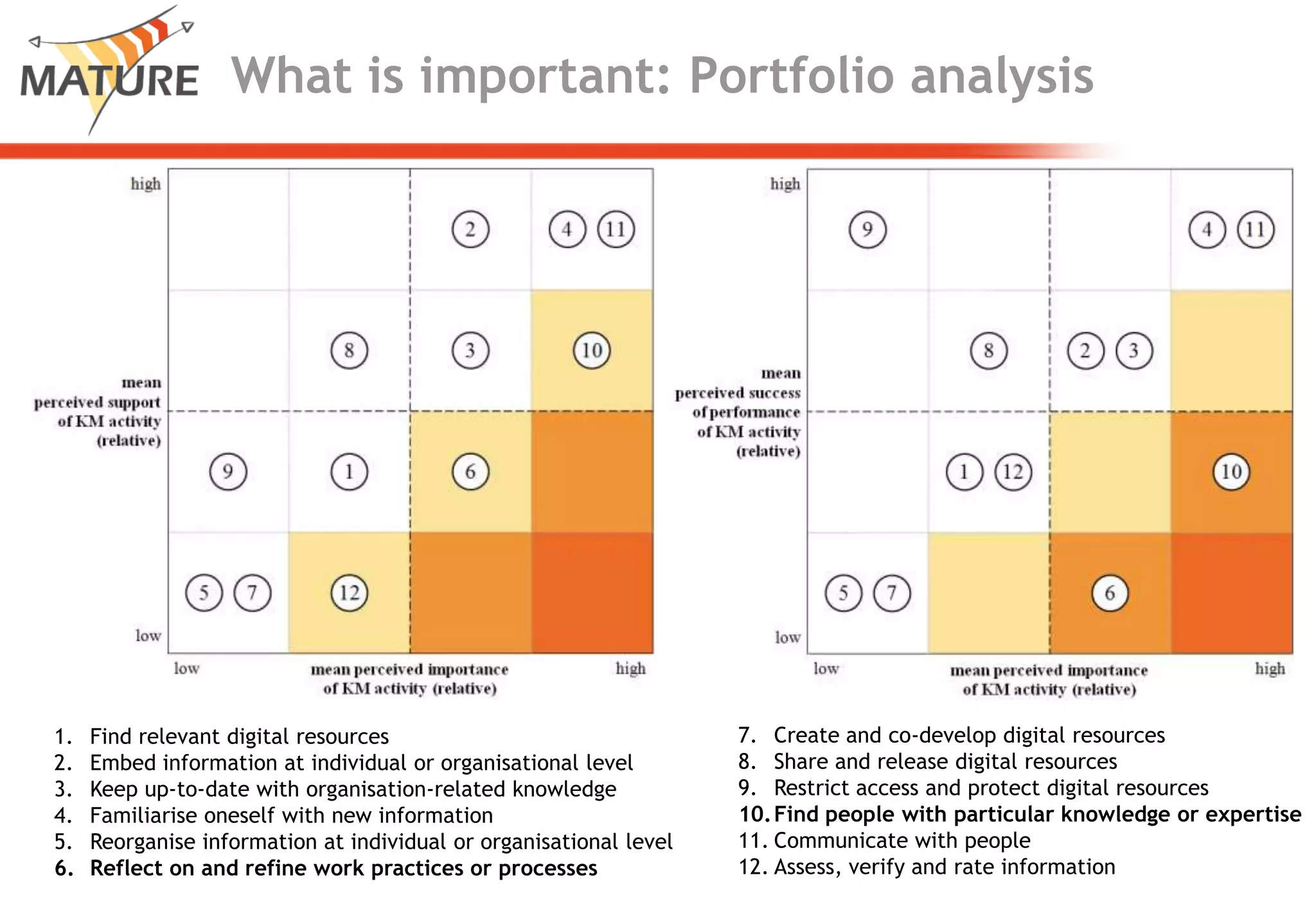 MATURE

What is important: Portfolio analysis

high

mean perceived support of KM activity (relative)

low

2 4 11
8 3 10
9 1 6
5 7 12

low mean perceived importance of KM activity (relative) high

high

mean perceived success of performance of KM activity (relative)

low

9 4 11
8 2 3
1 12 10
5 7 6

low mean perceived importance of KM activity (relative) high

1. Find relevant digital resources
2. Embed information at individual or organisational level
3. Keep up-to-date with organisation-related knowledge
4. Familiarise oneself with new information
5. Reorganise information at individual or organisational level
6. Reflect on and refine work practices or processes

7. Create and co-develop digital resources
8. Share and release digital resources
9. Restrict access and protect digital resources
10. Find people with particular knowledge or expertise
11. Communicate with people
12. Assess, verify and rate information